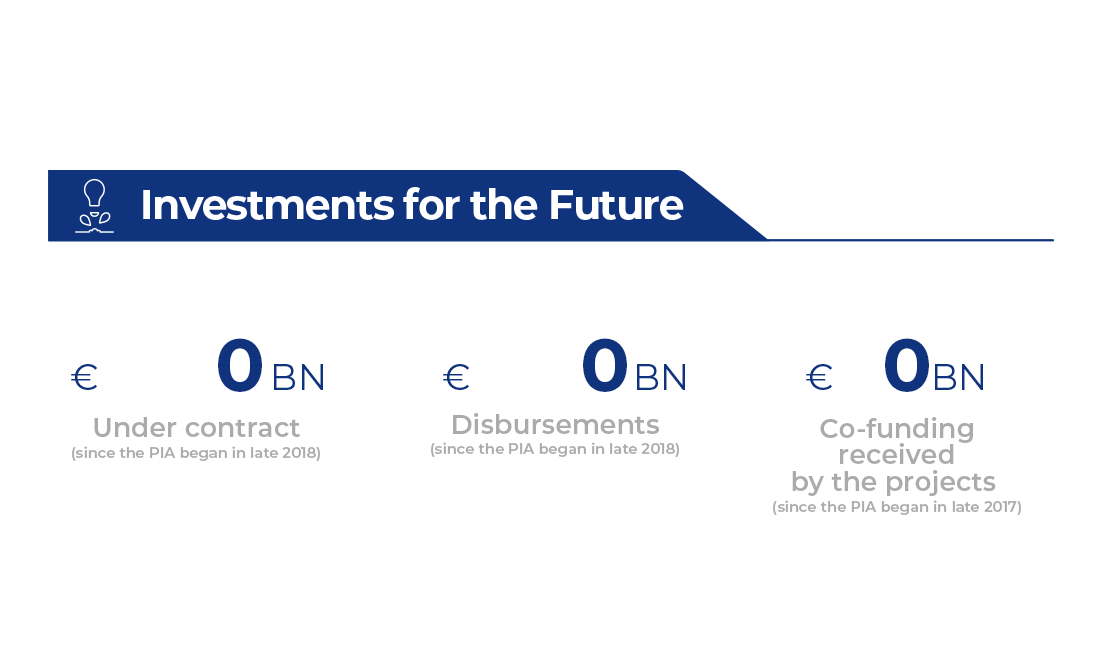 Investments for the Future

€ 0 BN
Under contract
(since the PIA began in late 2018)

€ 0 BN
Disbursements
(since the PIA began in late 2018)

€ 0 BN
Co-funding received by the projects
(since the PIA began in late 2017)